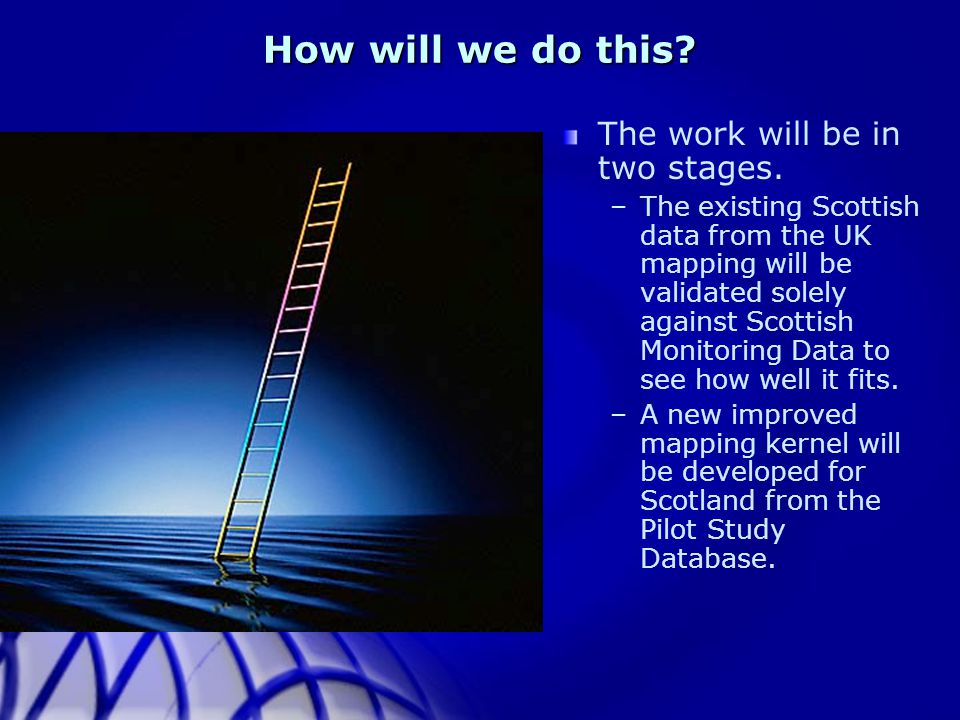 How will we do this?

The work will be in two stages.

– The existing Scottish data from the UK mapping will be validated solely against Scottish Monitoring Data to see how well it fits.

– A new improved mapping kernel will be developed for Scotland from the Pilot Study Database.